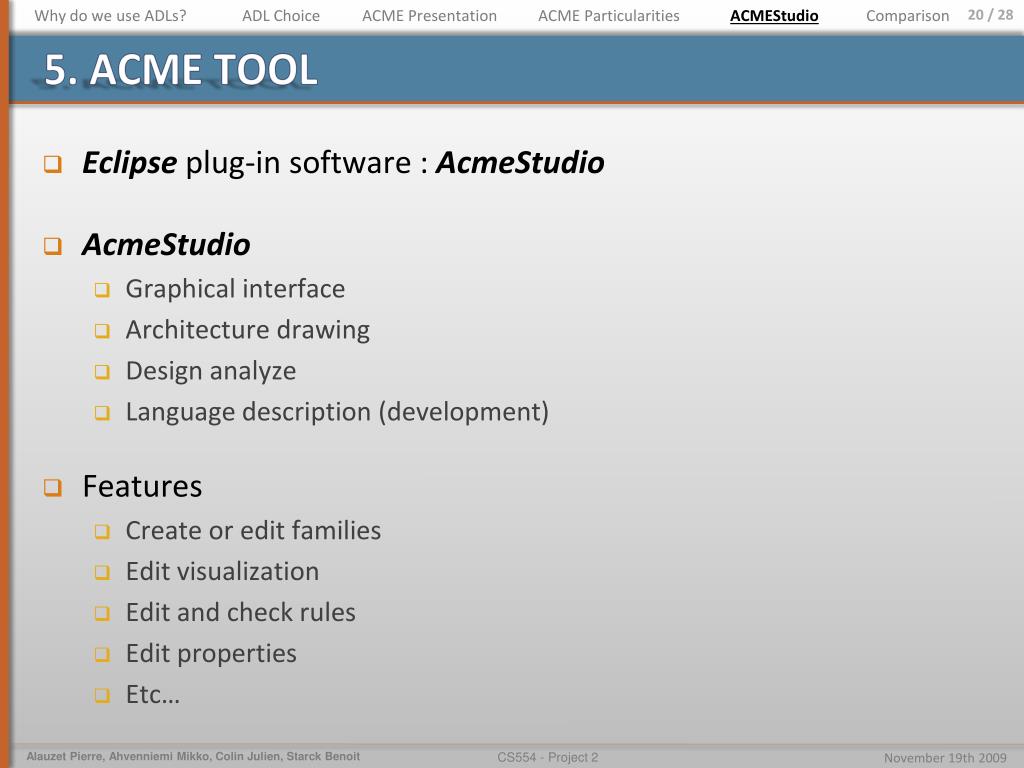 Why do we use ADLs? ADL Choice ACME Presentation ACME Particularities ACMEStudio Comparison 20 / 28

5. ACME TOOL

Eclipse plug-in software : AcmeStudio

AcmeStudio
Graphical interface
Architecture drawing
Design analyze
Language description (development)

Features
Create or edit families
Edit visualization
Edit and check rules
Edit properties
Etc…

Alauzet Pierre, Ahvenniemi Mikko, Colin Julien, Starck Benoit CS554 - Project 2 November 19th 2009